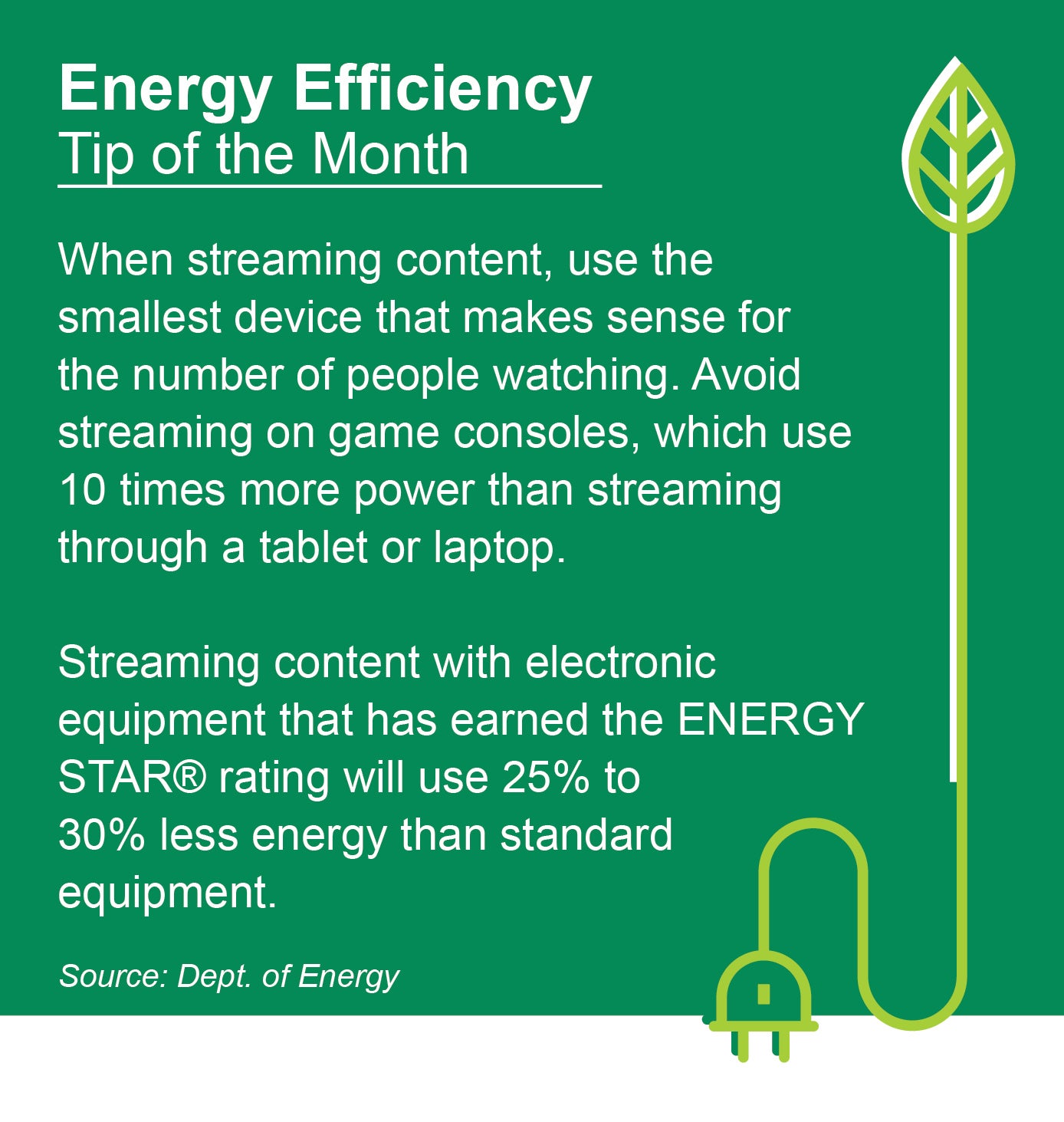 Energy Efficiency
Tip of the Month

When streaming content, use the smallest device that makes sense for the number of people watching. Avoid streaming on game consoles, which use 10 times more power than streaming through a tablet or laptop.

Streaming content with electronic equipment that has earned the ENERGY STAR® rating will use 25% to 30% less energy than standard equipment.

Source: Dept. of Energy